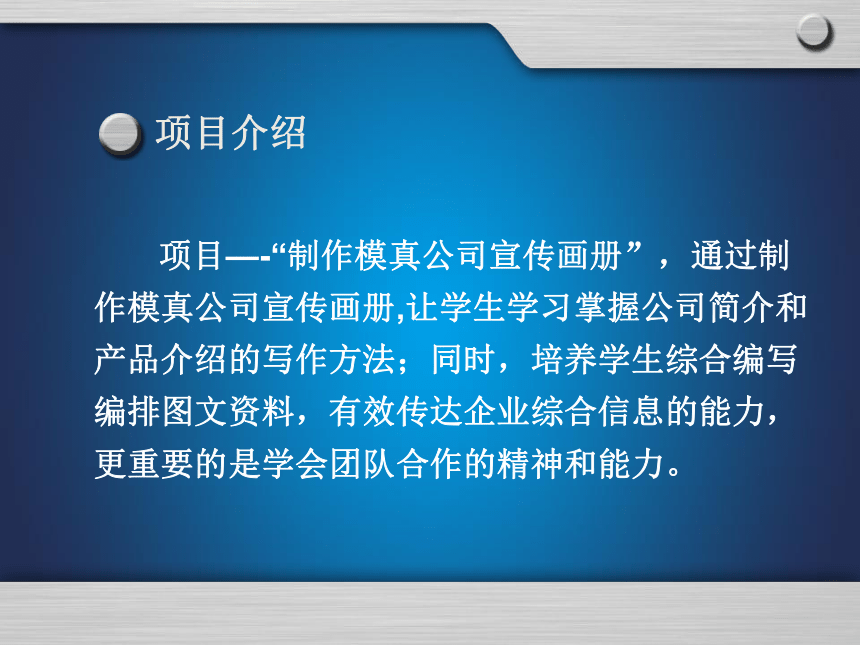 项目介绍

项目—-“制作模真公司宣传画册”，通过制作模真公司宣传画册,让学生学习掌握公司简介和产品介绍的写作方法；同时，培养学生综合编写编排图文资料，有效传达企业综合信息的能力，更重要的是学会团队合作的精神和能力。